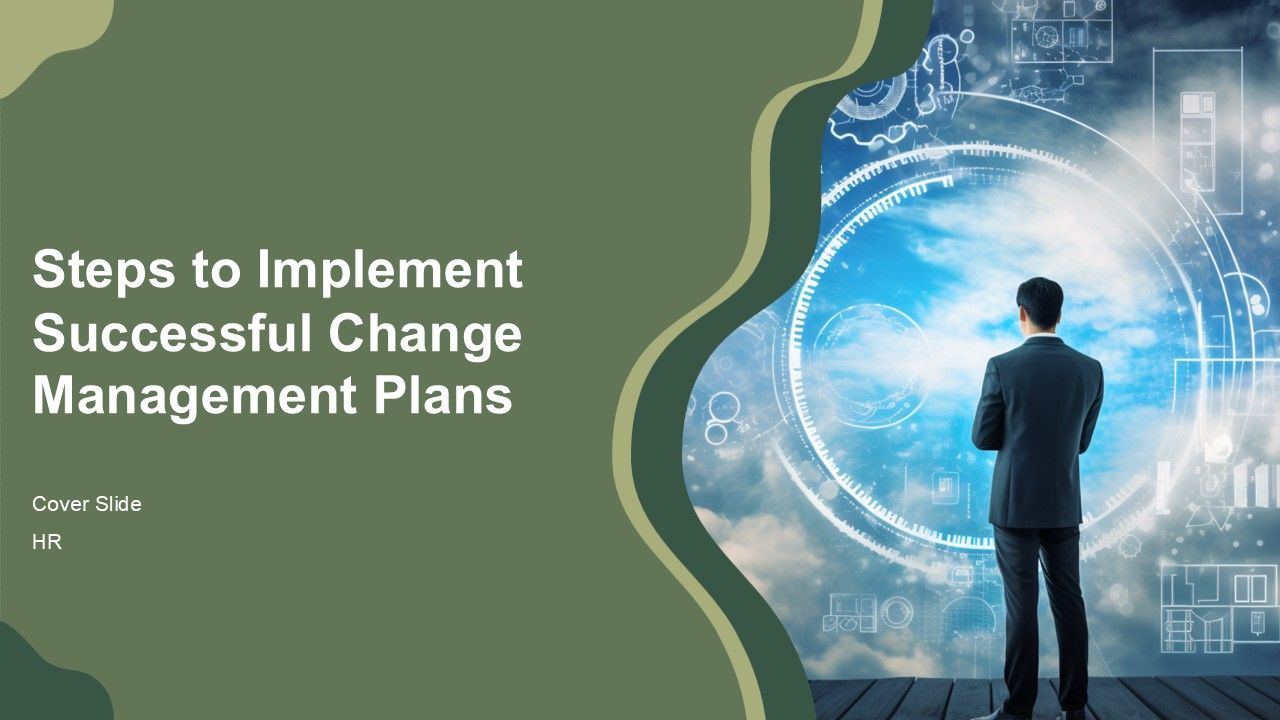 Steps to Implement Successful Change Management Plans

Cover Slide

HR